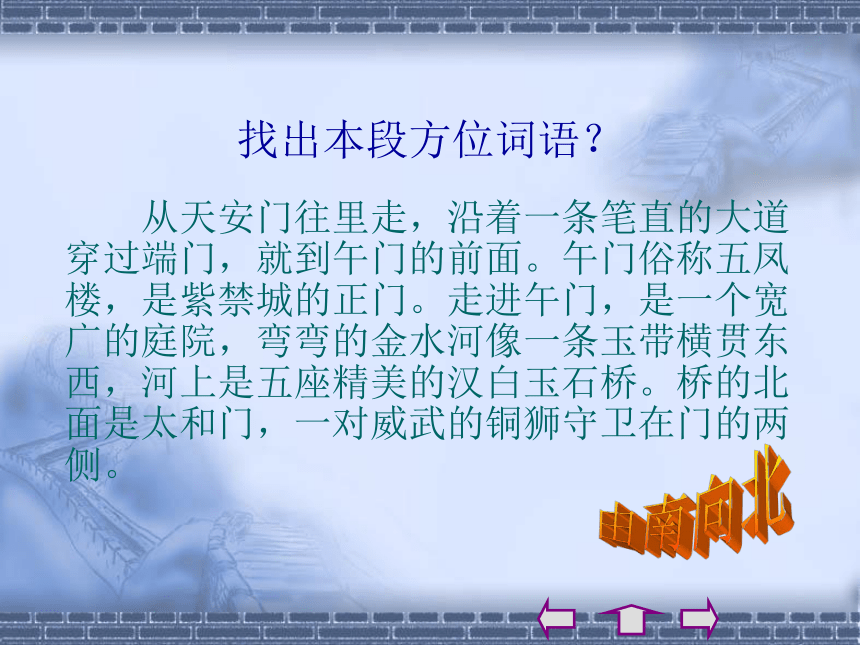 找出本段方位词语？

从天安门往里走，沿着一条笔直的大道穿过端门，就到午门的前面。午门俗称五凤楼，是紫禁城的正门。走进午门，是一个宽广的庭院，弯弯的金水河像一条玉带横贯东西，河上是五座精美的汉白玉石桥。桥的北面是太和门，一对威武的铜狮守卫在门的两侧。

由南向北